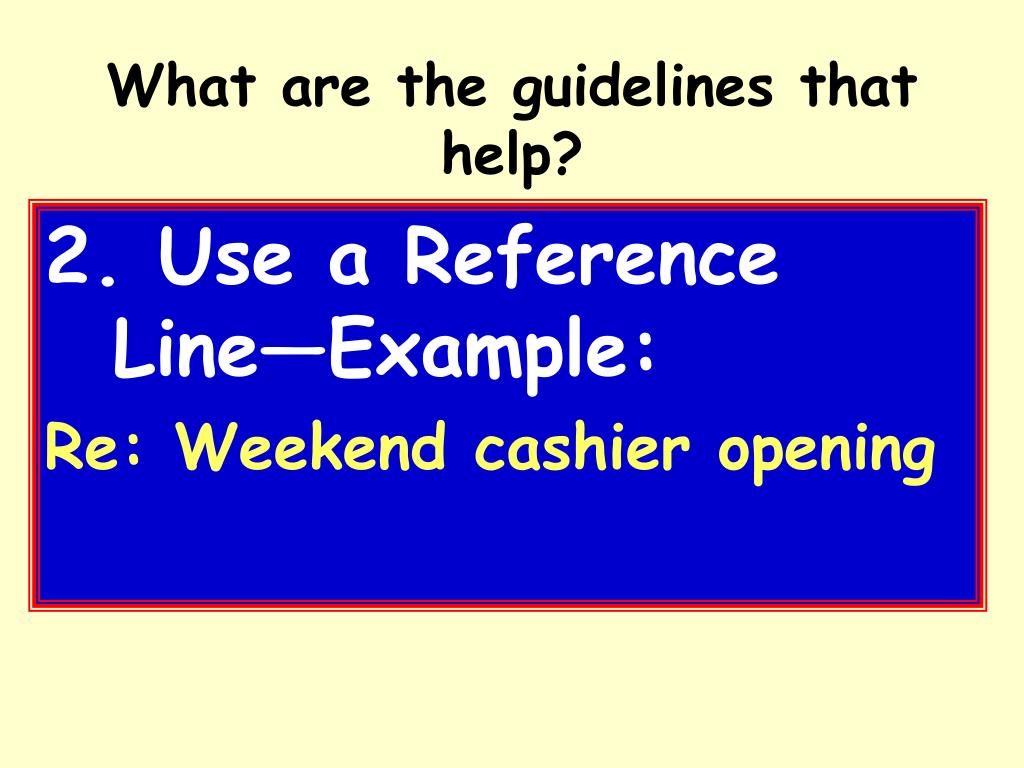 What are the guidelines that help?

2. Use a Reference Line—Example:

Re: Weekend cashier opening